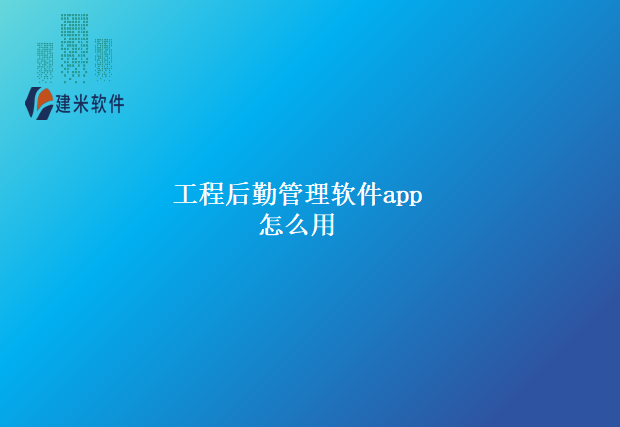 建米软件

工程后勤管理软件app怎么用